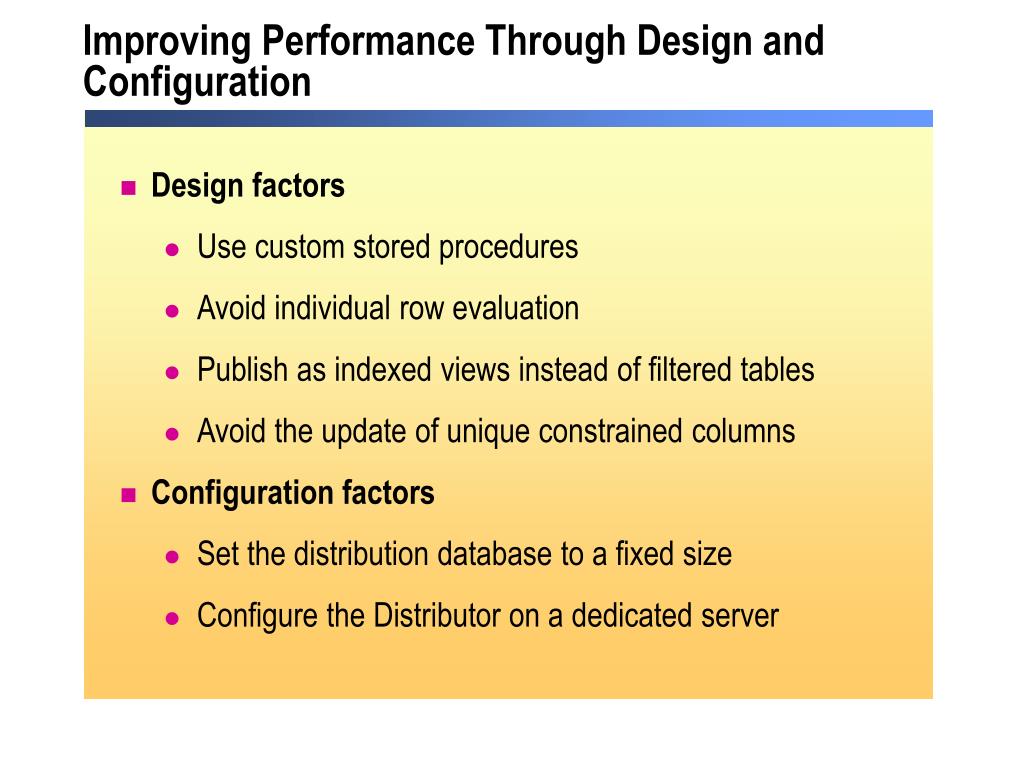 Improving Performance Through Design and Configuration

Design factors

Use custom stored procedures

Avoid individual row evaluation

Publish as indexed views instead of filtered tables

Avoid the update of unique constrained columns

Configuration factors

Set the distribution database to a fixed size

Configure the Distributor on a dedicated server